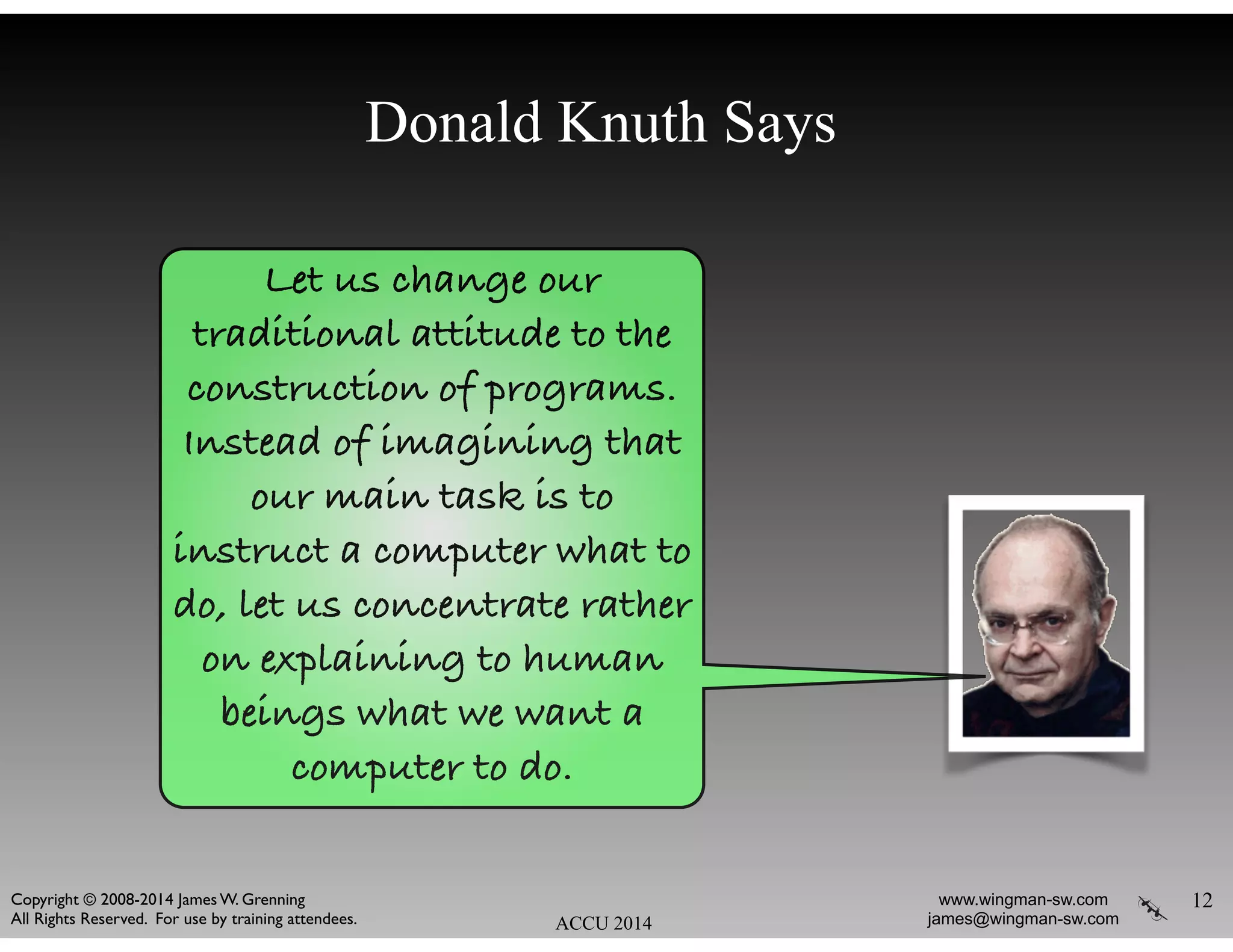 Donald Knuth Says

Let us change our traditional attitude to the construction of programs. Instead of imagining that our main task is to instruct a computer what to do, let us concentrate rather on explaining to human beings what we want a computer to do.

Copyright © 2008-2014 James W. Grenning
All Rights Reserved. For use by training attendees.

ACCU 2014

www.wingman-sw.com
james@wingman-sw.com

12